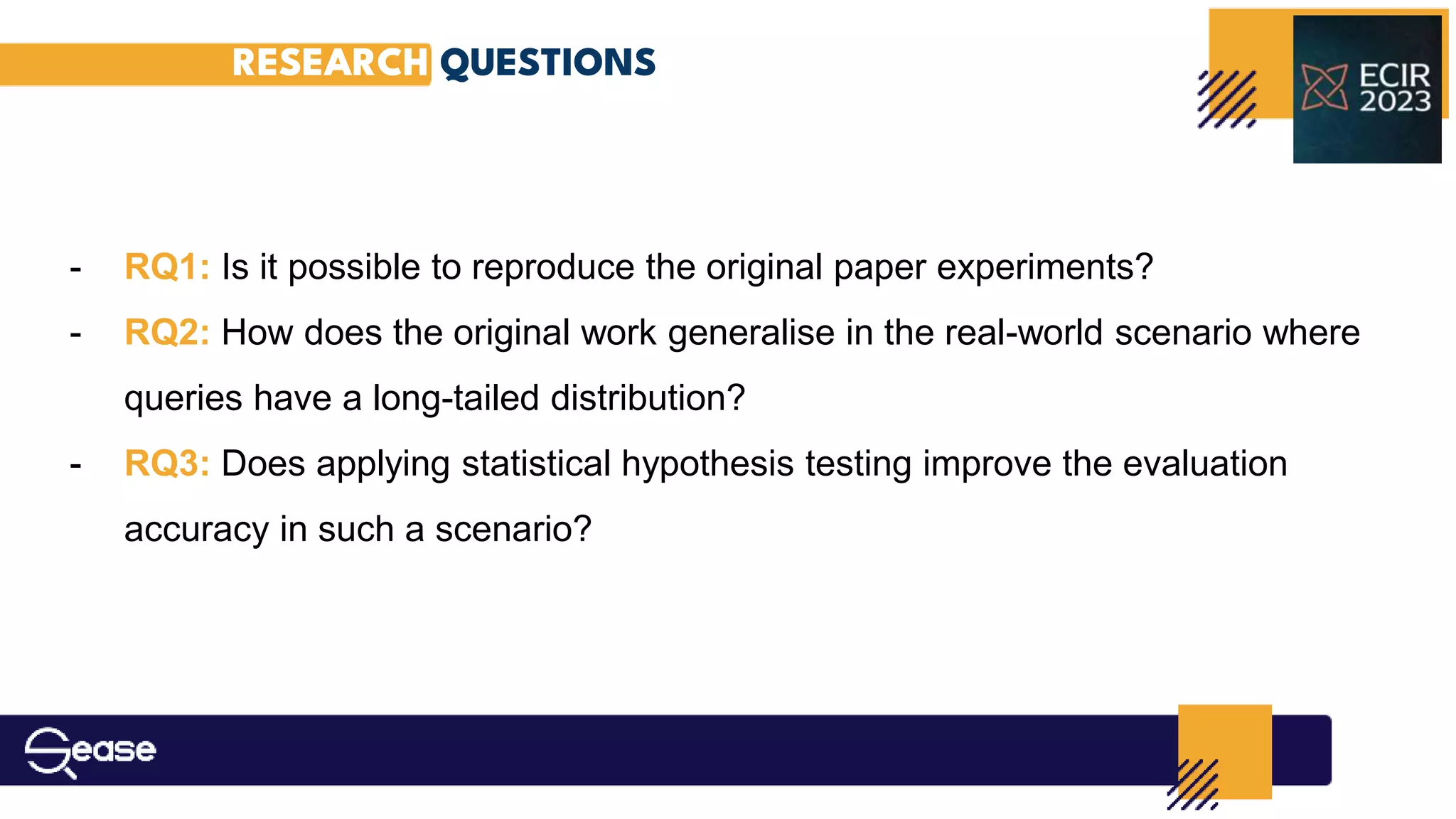 RESEARCH QUESTIONS

ECIR 2023

- RQ1: Is it possible to reproduce the original paper experiments?
- RQ2: How does the original work generalise in the real-world scenario where queries have a long-tailed distribution?
- RQ3: Does applying statistical hypothesis testing improve the evaluation accuracy in such a scenario?

Sease